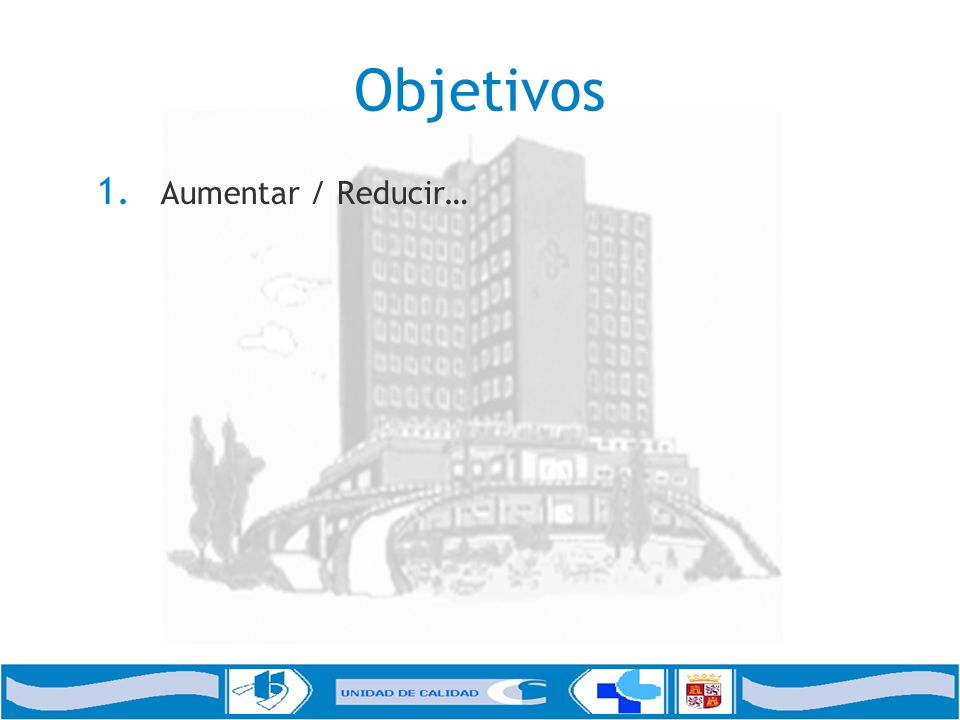 Objetivos

1. Aumentar / Reducir…

UNIDAD DE CALIDAD